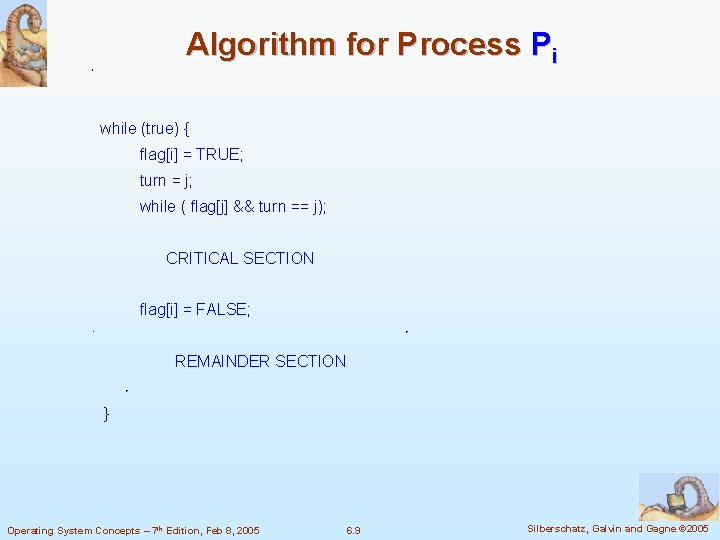 Algorithm for Process $P_i$

while (true) {
flag[i] = TRUE;
turn = j;
while ( flag[j] && turn == j);

CRITICAL SECTION

flag[i] = FALSE;

REMAINDER SECTION

}

Operating System Concepts – 7th Edition, Feb 8, 2005

6.9

Silberschatz, Galvin and Gagne ©2005